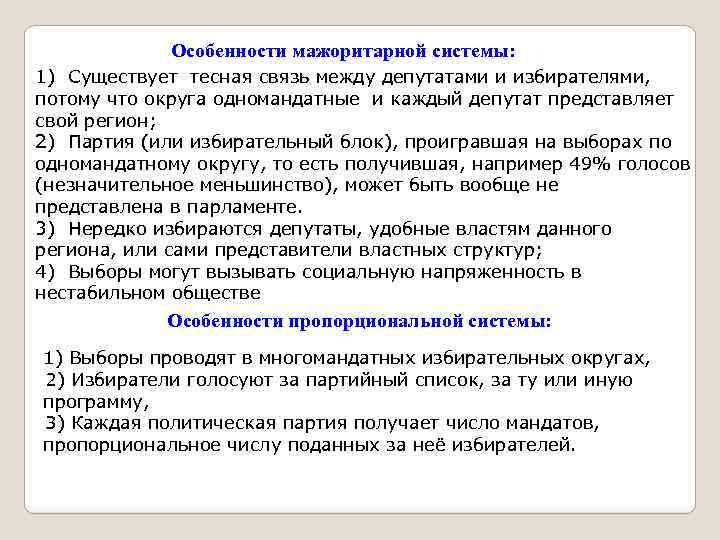 Особенности мажоритарной системы:

1) Существует тесная связь между депутатами и избирателями, потому что округа одномандатные и каждый депутат представляет свой регион;
2) Партия (или избирательный блок), проигравшая на выборах по одномандатному округу, то есть получившая, например 49% голосов (незначительное меньшинство), может быть вообще не представлена в парламенте.
3) Нередко избираются депутаты, удобные властям данного региона, или сами представители властных структур;
4) Выборы могут вызывать социальную напряженность в нестабильном обществе

Особенности пропорциональной системы:

1) Выборы проводят в многомандатных избирательных округах,
2) Избиратели голосуют за партийный список, за ту или иную программу,
3) Каждая политическая партия получает число мандатов, пропорциональное числу поданных за неё избирателей.